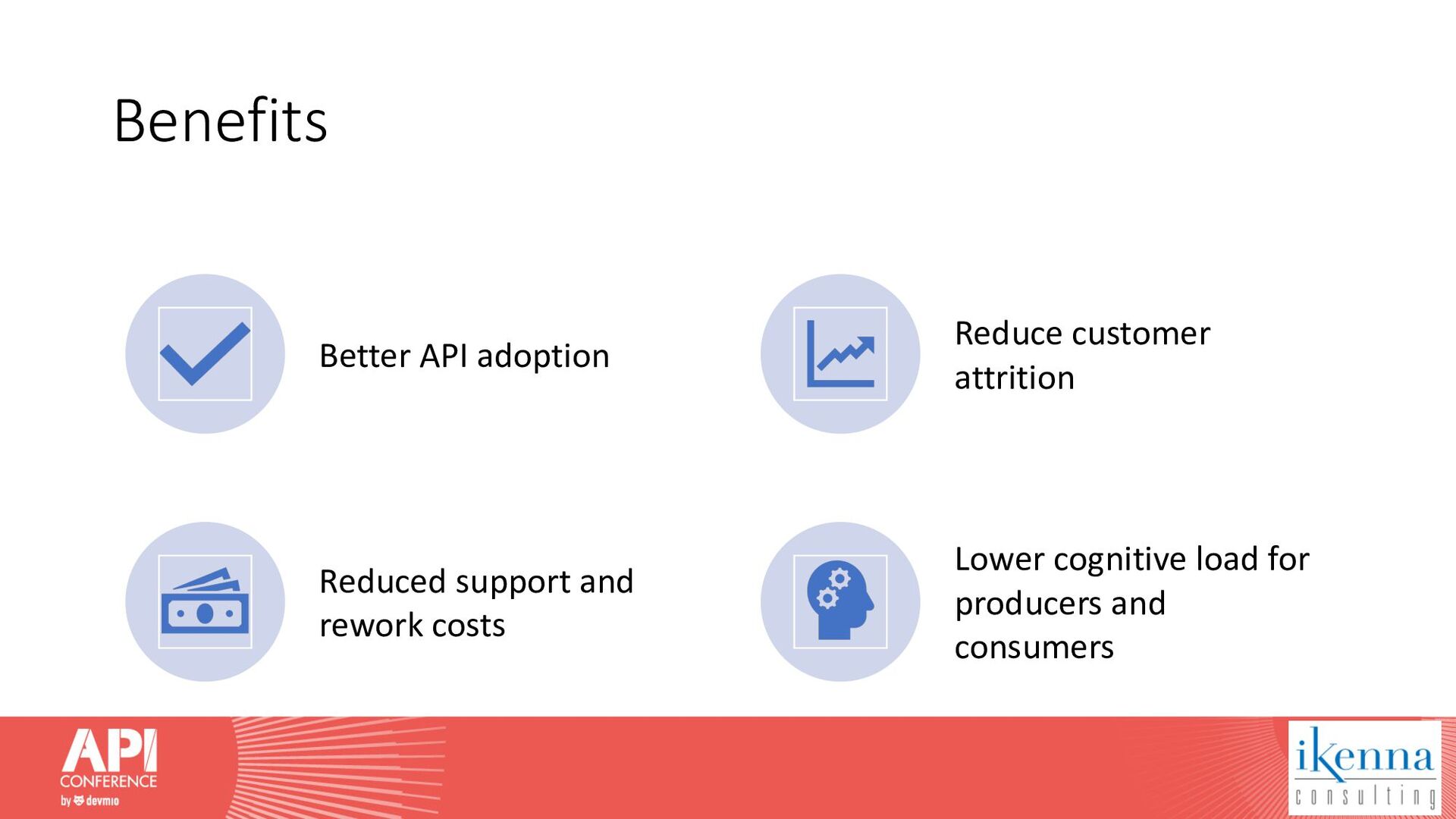 Benefits

Better API adoption

Reduce customer attrition

Reduced support and rework costs

Lower cognitive load for producers and consumers

API CONFERENCE by devmio

ikenna consulting